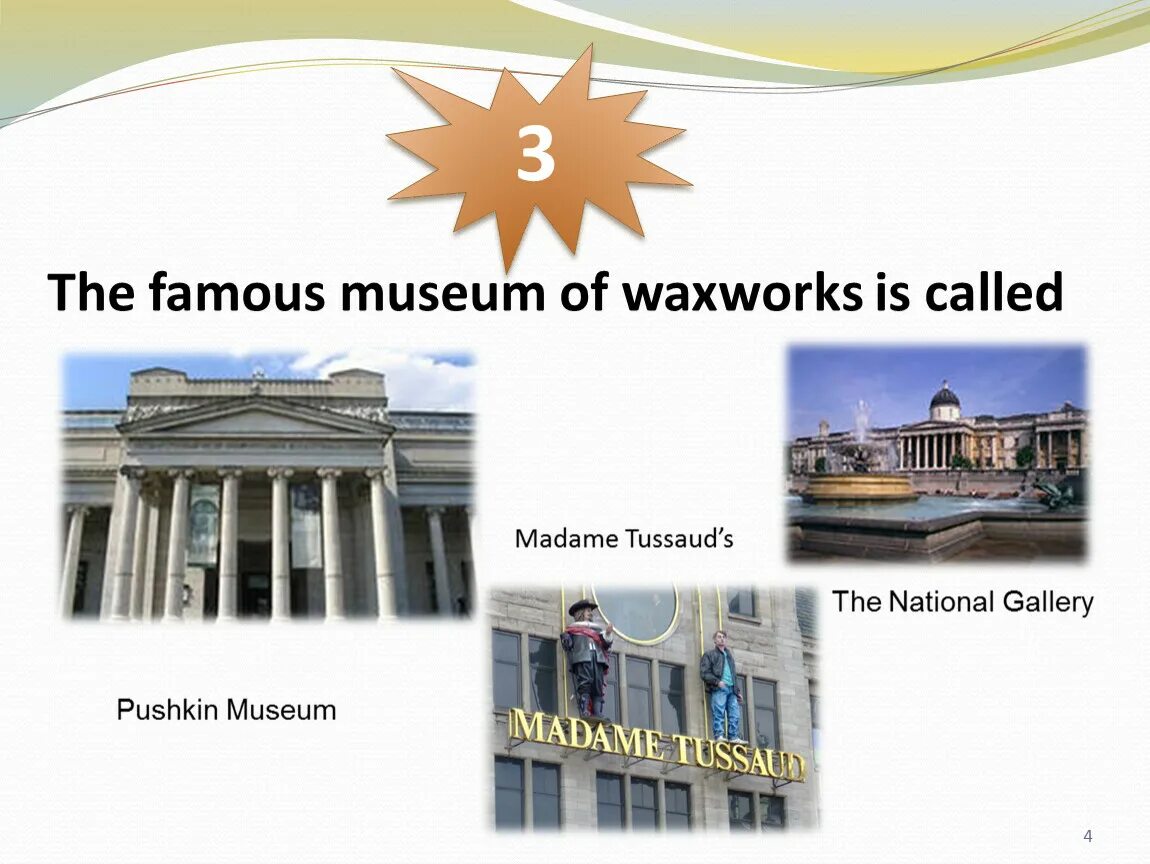 3

The famous museum of waxworks is called

Madame Tussaud's

The National Gallery

Pushkin Museum

MADAME TUSSAUD

4